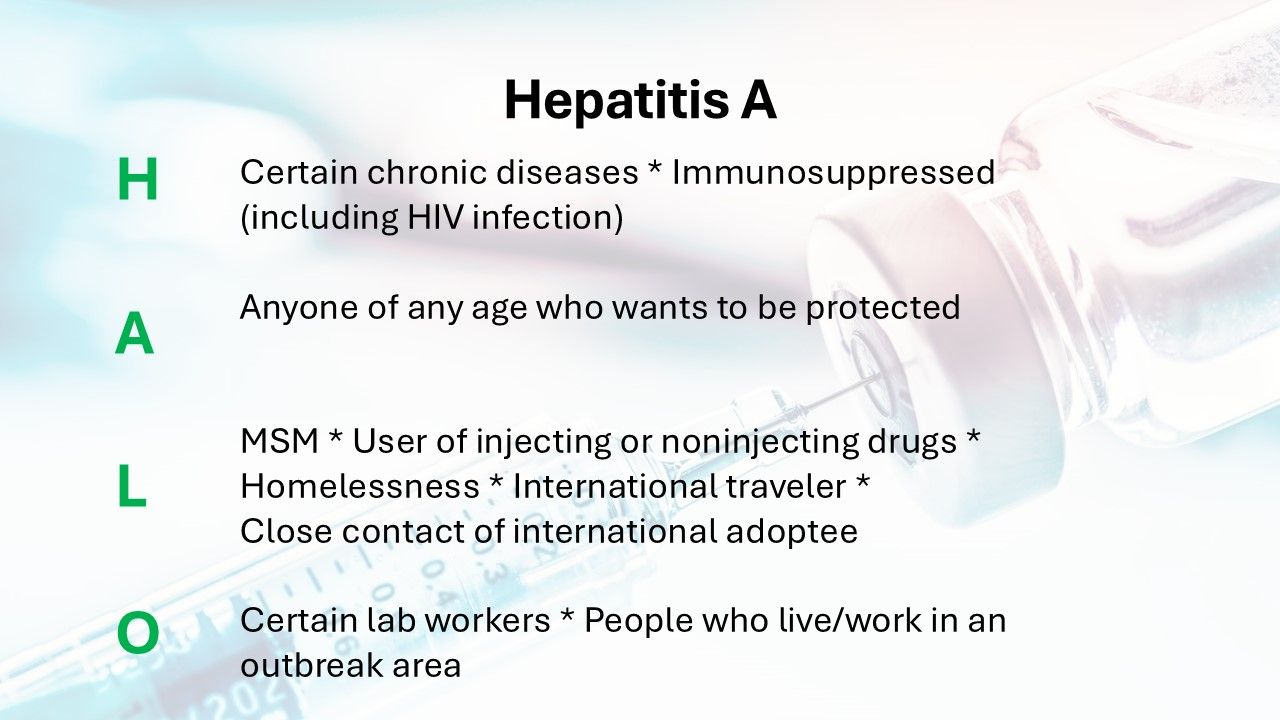 Hepatitis A

H

Certain chronic diseases * Immunosuppressed (including HIV infection)

A

Anyone of any age who wants to be protected

L

MSM * User of injecting or noninjecting drugs * Homelessness * International traveler * Close contact of international adoptee

O

Certain lab workers * People who live/work in an outbreak area